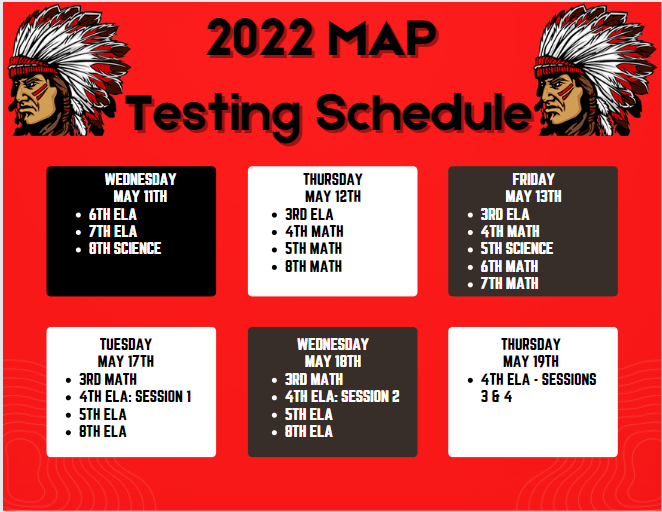 2022 MAP
Testing Schedule

WEDNESDAY
MAY 11TH
- 6TH ELA
- 7TH ELA
- 8TH SCIENCE

THURSDAY
MAY 12TH
- 3RD ELA
- 4TH MATH
- 5TH MATH
- 8TH MATH

FRIDAY
MAY 13TH
- 3RD ELA
- 4TH MATH
- 5TH SCIENCE
- 6TH MATH
- 7TH MATH

TUESDAY
MAY 17TH
- 3RD MATH
- 4TH ELA: SESSION 1
- 5TH ELA
- 8TH ELA

WEDNESDAY
MAY 18TH
- 3RD MATH
- 4TH ELA: SESSION 2
- 5TH ELA
- 8TH ELA

THURSDAY
MAY 19TH
- 4TH ELA - SESSIONS 3 & 4